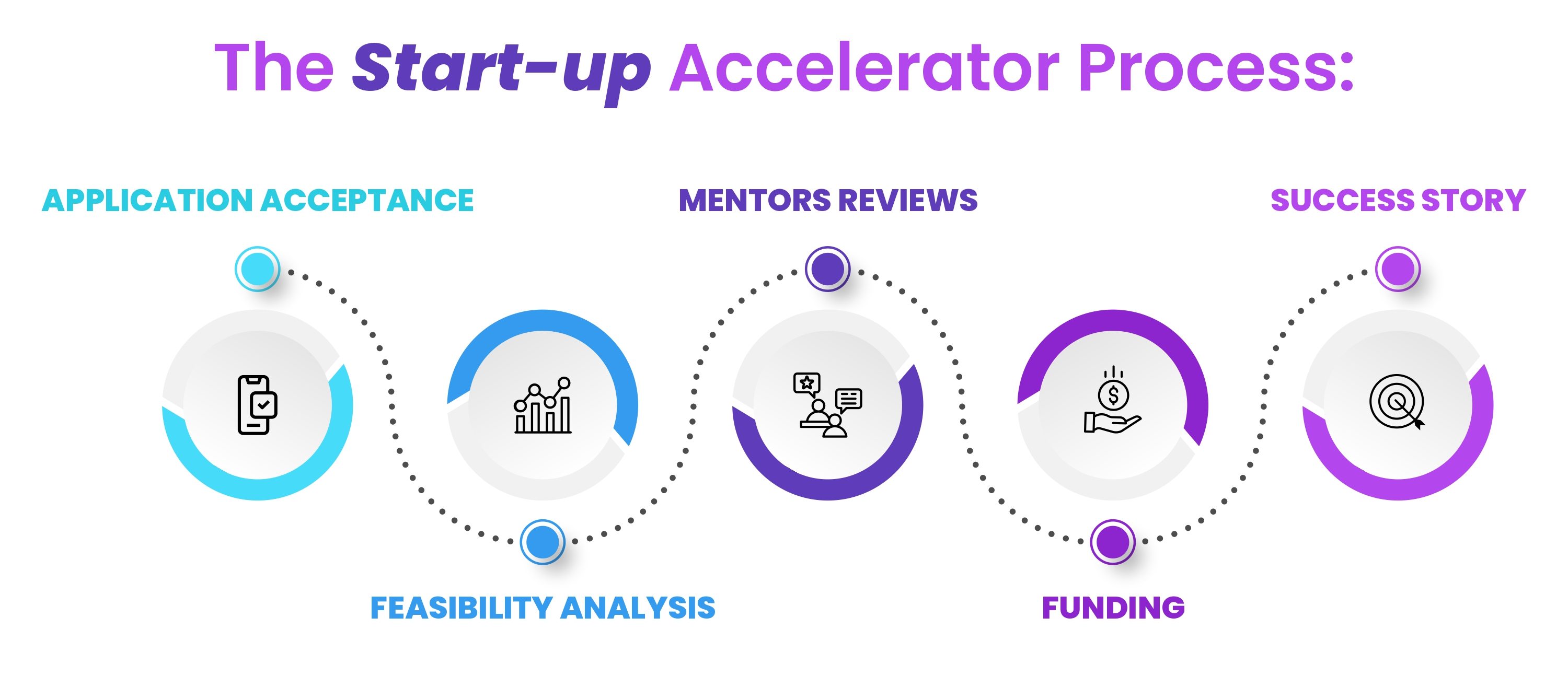 The Start-up Accelerator Process:

APPLICATION ACCEPTANCE

FEASIBILITY ANALYSIS

MENTORS REVIEWS

FUNDING

SUCCESS STORY